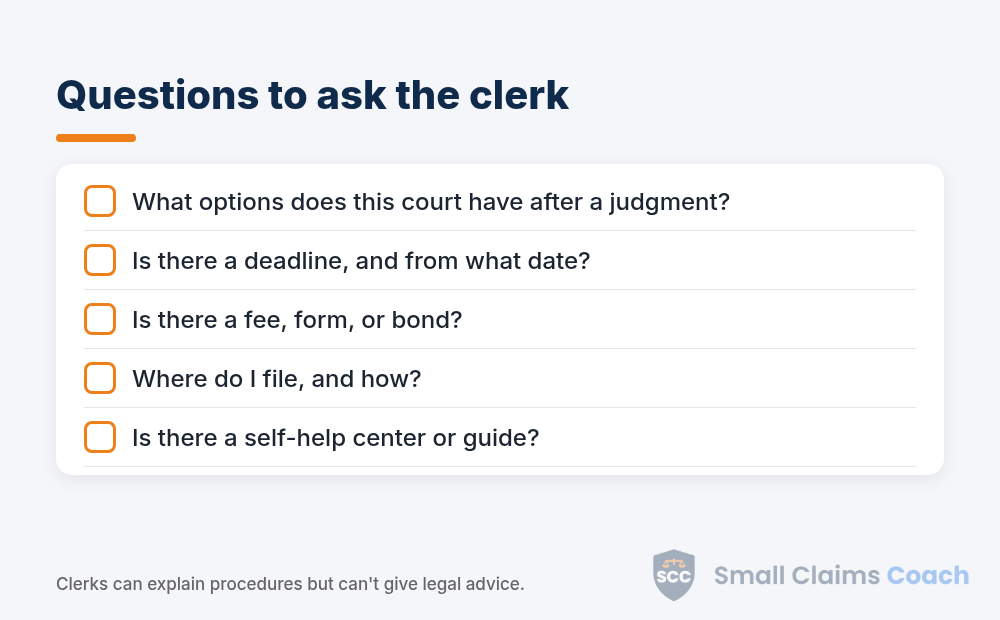 Questions to ask the clerk

☐ What options does this court have after a judgment?
☐ Is there a deadline, and from what date?
☐ Is there a fee, form, or bond?
☐ Where do I file, and how?
☐ Is there a self-help center or guide?

Clerks can explain procedures but can't give legal advice.

SCC Small Claims Coach